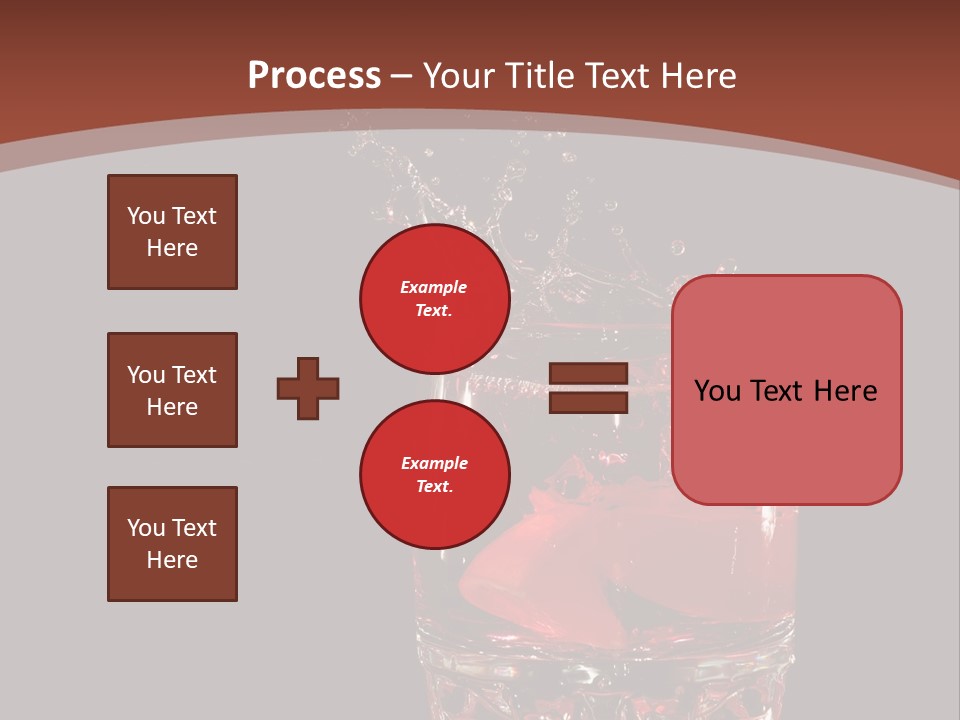 Process – Your Title Text Here

You Text Here

You Text Here

You Text Here

Example Text.

Example Text.

You Text Here